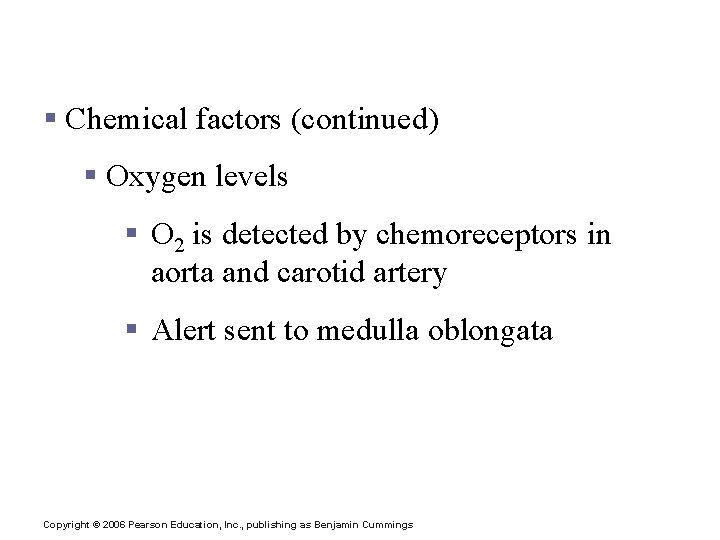 Chemical factors (continued)

Oxygen levels

$O_2$ is detected by chemoreceptors in aorta and carotid artery

Alert sent to medulla oblongata

Copyright © 2006 Pearson Education, Inc., publishing as Benjamin Cummings